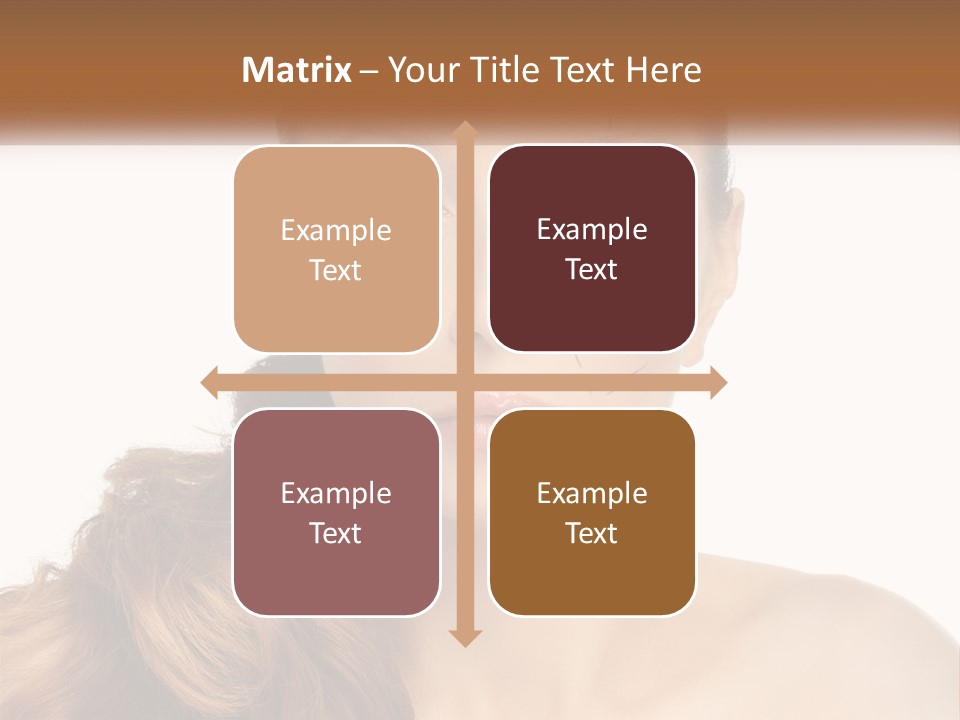 Matrix – Your Title Text Here

Example Text

Example Text

Example Text

Example Text